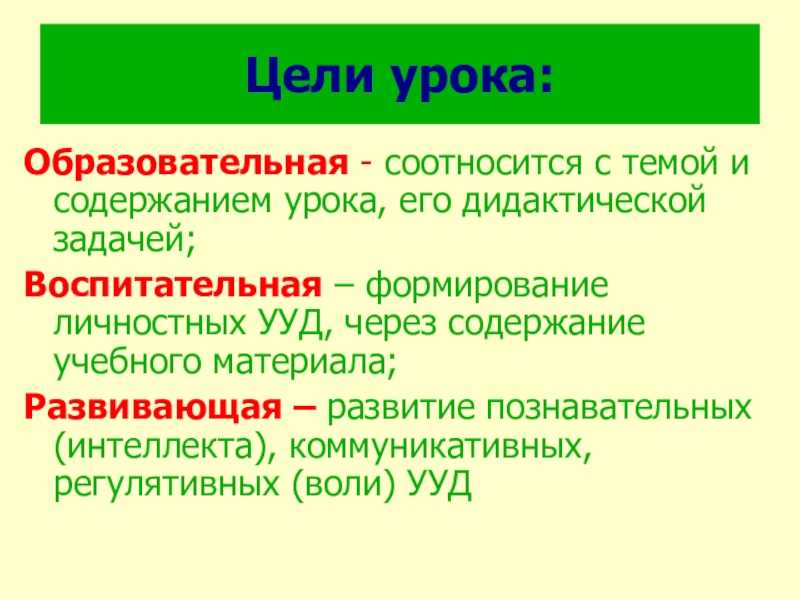 Цели урока:

Образовательная - соотносится с темой и содержанием урока, его дидактической задачей;

Воспитательная – формирование личностных УУД, через содержание учебного материала;

Развивающая – развитие познавательных (интеллекта), коммуникативных, регулятивных (воли) УУД